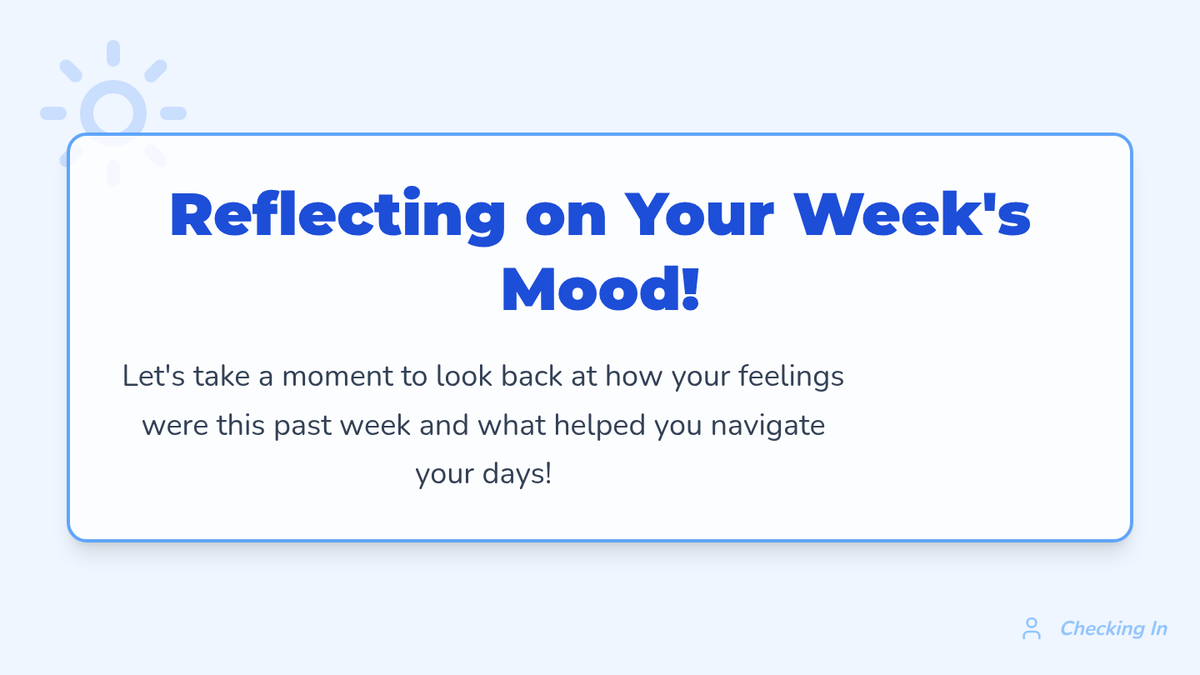 Reflecting on Your Week's Mood!

Let's take a moment to look back at how your feelings were this past week and what helped you navigate your days!

Checking In